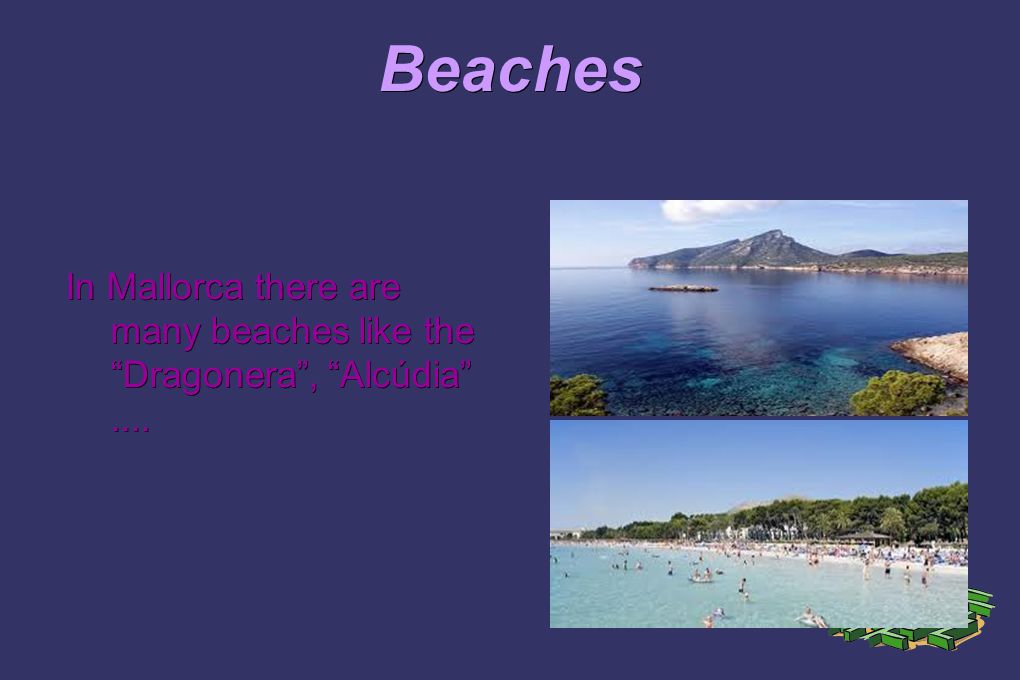 Beaches

In Mallorca there are many beaches like the “Dragonera”, “Alcúdia” ....